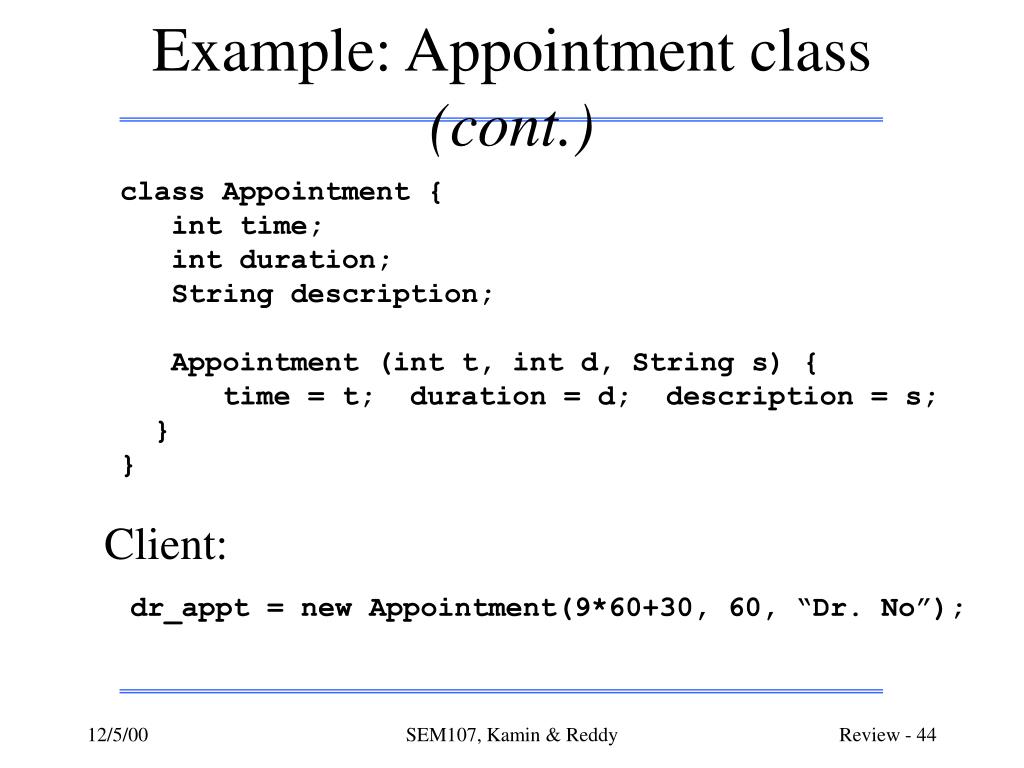 Example: Appointment class (cont.)

class Appointment {
    int time;
    int duration;
    String description;

    Appointment (int t, int d, String s) {
        time = t;  duration = d;  description = s;
    }
}

Client:

dr_appt = new Appointment(9*60+30, 60, “Dr. No”);

12/5/00

SEM107, Kamin & Reddy

Review - 44